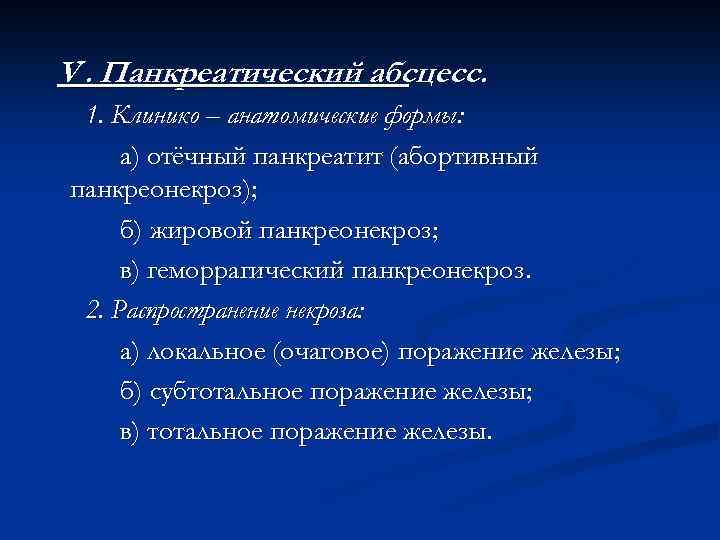 V. Панкреатический абсцесс.

1. Клинико – анатомические формы:

а) отёчный панкреатит (абортивный панкреонекроз);

б) жировой панкреонекроз;

в) геморрагический панкреонекроз.

2. Распространение некроза:

а) локальное (очаговое) поражение железы;

б) субтотальное поражение железы;

в) тотальное поражение железы.